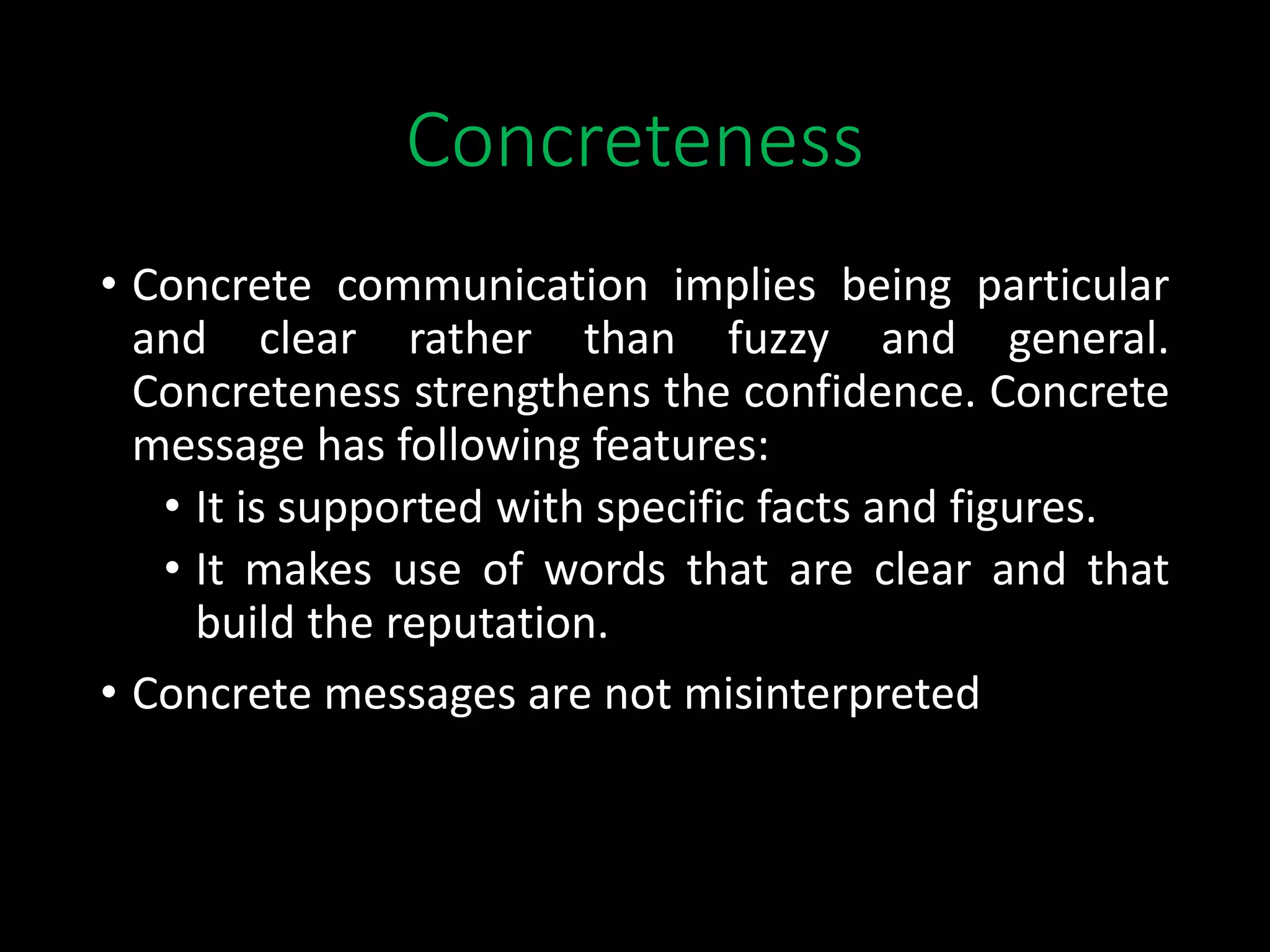 Concreteness

• Concrete communication implies being particular and clear rather than fuzzy and general. Concreteness strengthens the confidence. Concrete message has following features:
  • It is supported with specific facts and figures.
  • It makes use of words that are clear and that build the reputation.
• Concrete messages are not misinterpreted